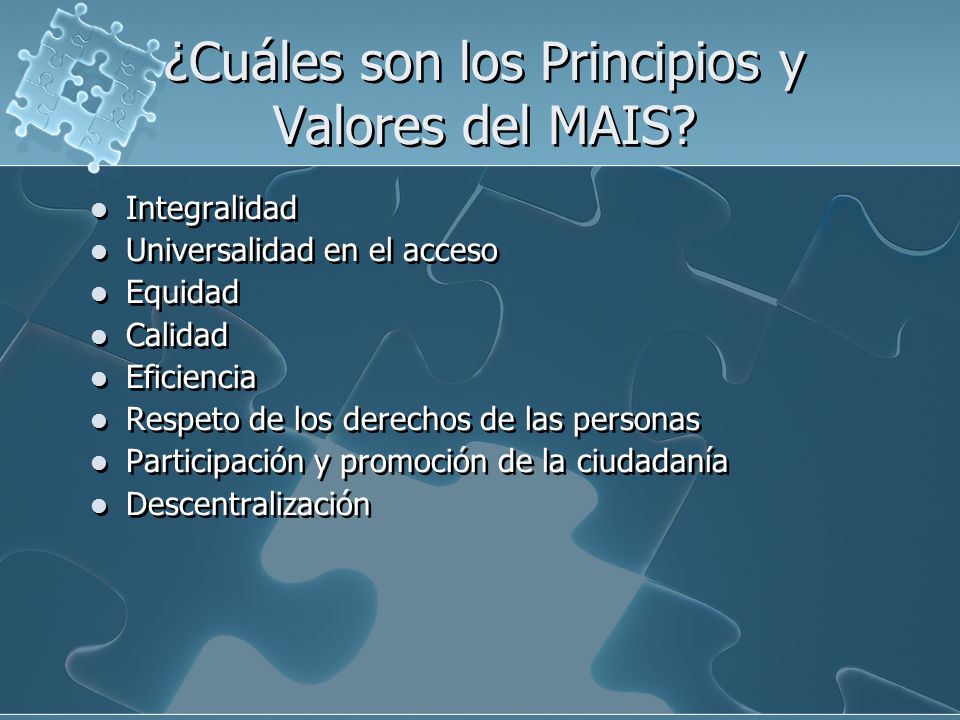 ¿Cuáles son los Principios y Valores del MAIS?

- Integralidad
- Universalidad en el acceso
- Equidad
- Calidad
- Eficiencia
- Respeto de los derechos de las personas
- Participación y promoción de la ciudadanía
- Descentralización